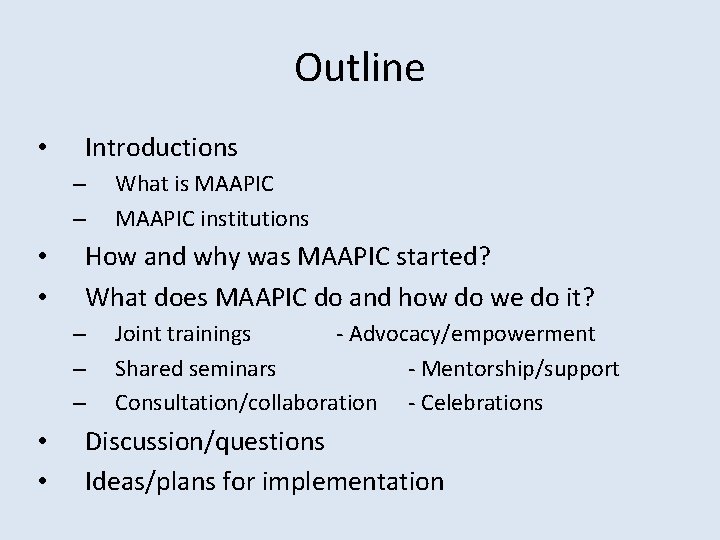 Outline

• Introductions
– What is MAAPIC
– MAAPIC institutions
• How and why was MAAPIC started?
• What does MAAPIC do and how do we do it?
– Joint trainings - Advocacy/empowerment
– Shared seminars - Mentorship/support
– Consultation/collaboration - Celebrations
• Discussion/questions
• Ideas/plans for implementation